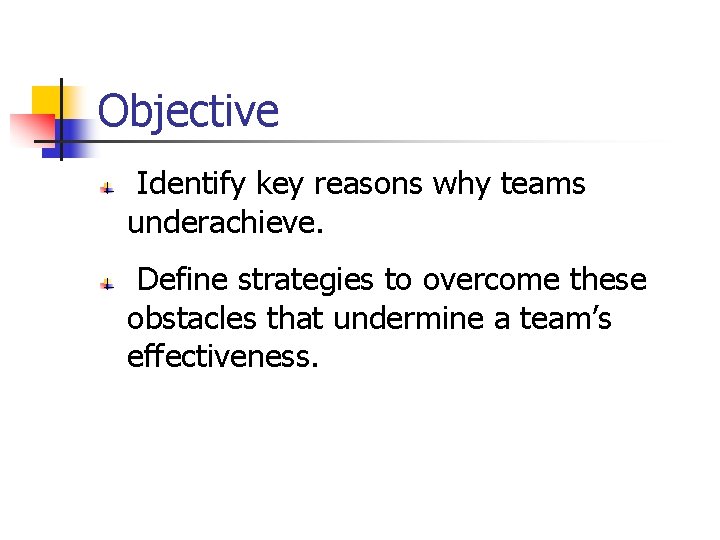 Objective

Identify key reasons why teams underachieve.

Define strategies to overcome these obstacles that undermine a team’s effectiveness.